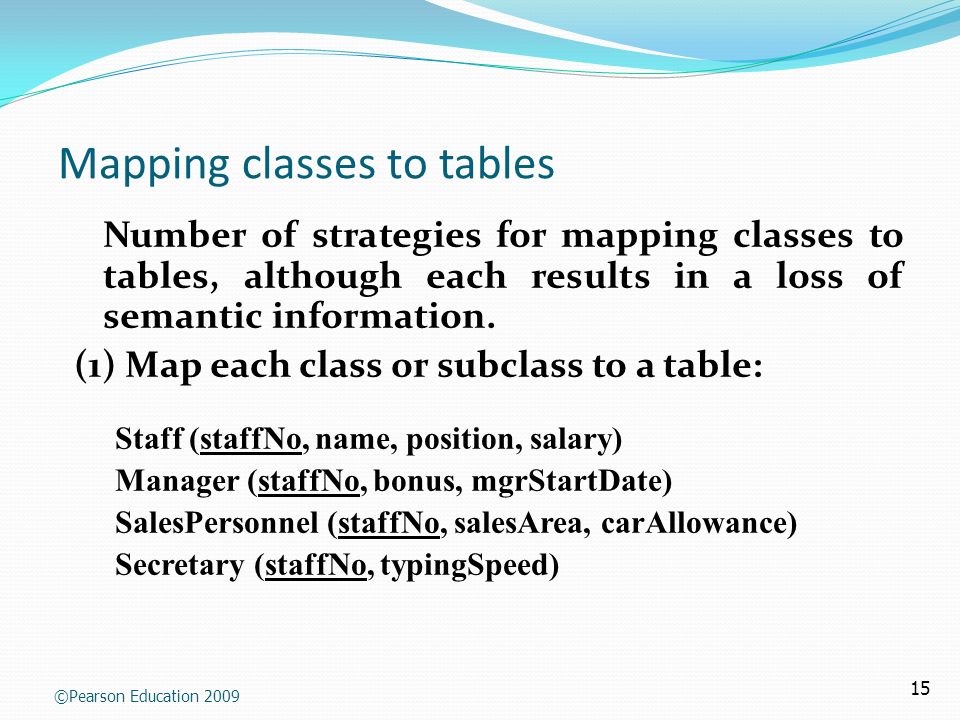 Mapping classes to tables

Number of strategies for mapping classes to tables, although each results in a loss of semantic information.

(1) Map each class or subclass to a table:

Staff (staffNo, name, position, salary)
Manager (staffNo, bonus, mgrStartDate)
SalesPersonnel (staffNo, salesArea, carAllowance)
Secretary (staffNo, typingSpeed)

©Pearson Education 2009

15